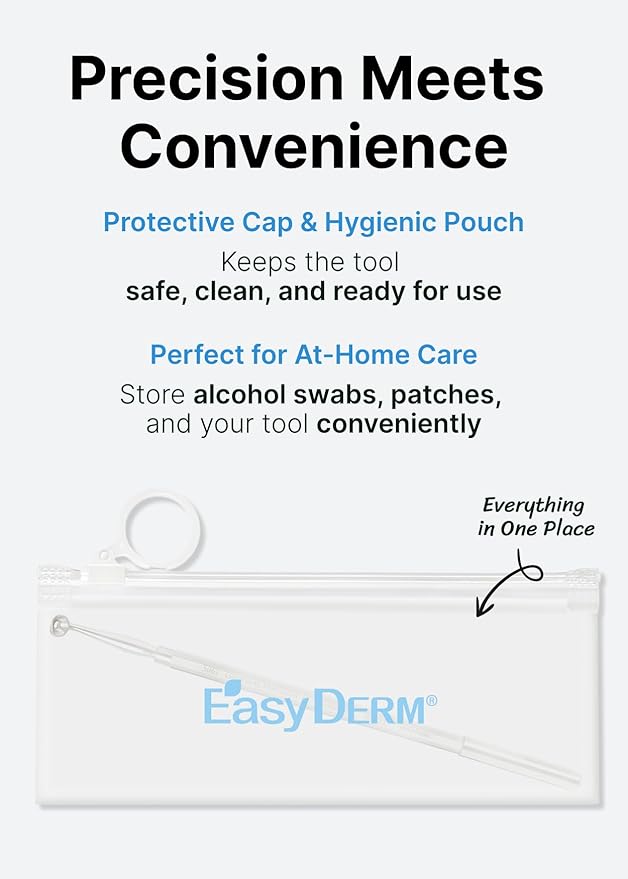 Precision Meets Convenience

Protective Cap & Hygienic Pouch

Keeps the tool safe, clean, and ready for use

Perfect for At-Home Care

Store alcohol swabs, patches, and your tool conveniently

Everything in One Place

EasyDERM®